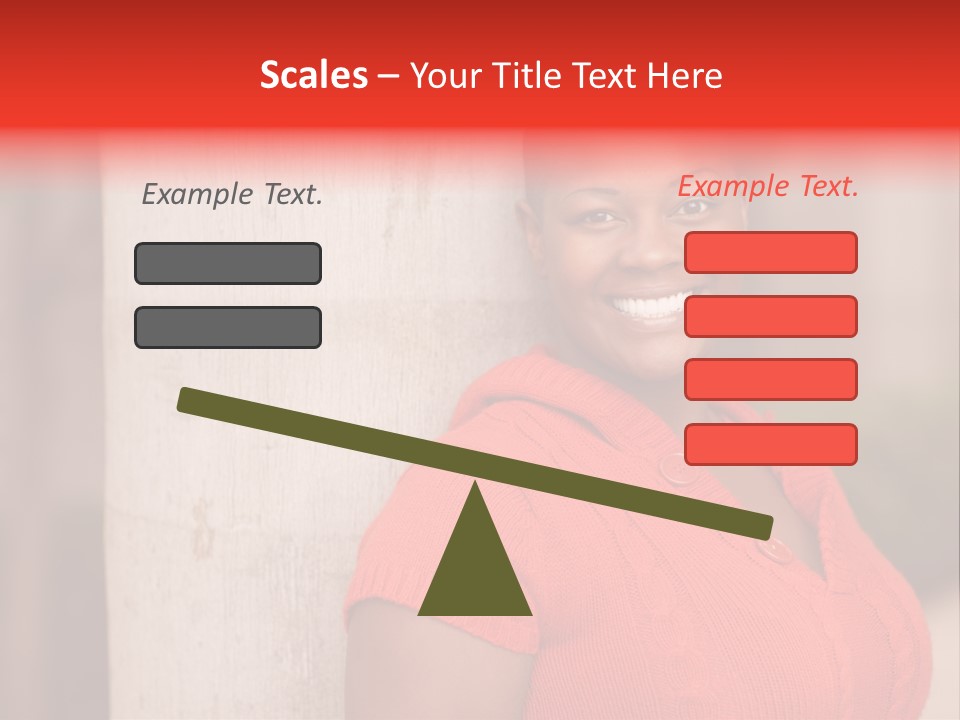 Scales – Your Title Text Here

Example Text.

Example Text.